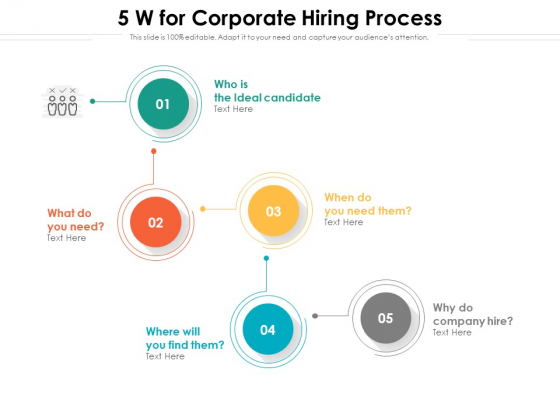 5 W for Corporate Hiring Process

This slide is 100% editable. Adapt it to your need and capture your audience's attention.

01

Who is the Ideal candidate

Text Here

02

What do you need?

Text Here

03

When do you need them?

Text Here

04

Where will you find them?

Text Here

05

Why do company hire?

Text Here